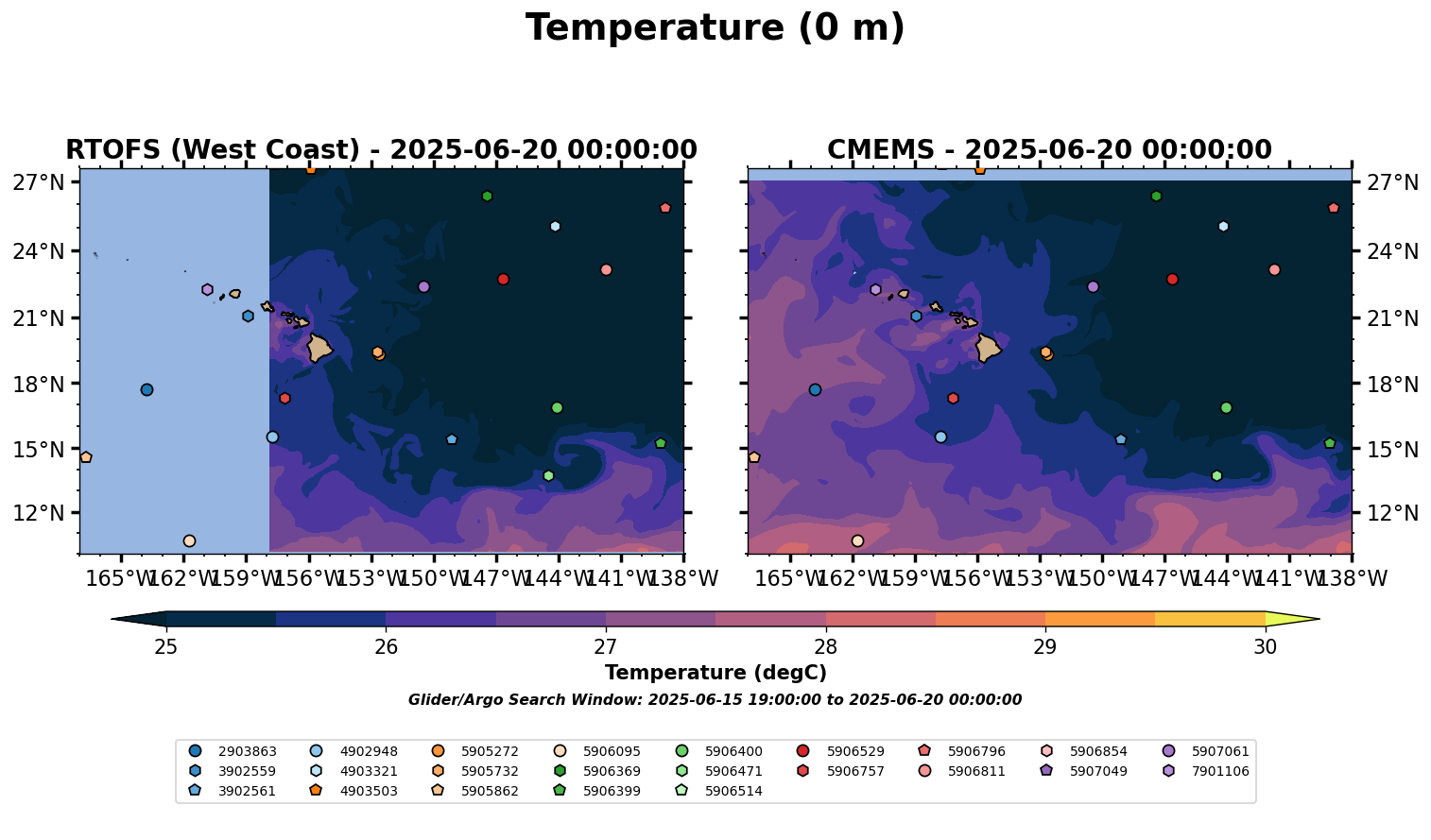 Temperature (0 m)

RTOFS (West Coast) - 2025-06-20 00:00:00

27°N
24°N
21°N
18°N
15°N
12°N

165°W 162°W 159°W 156°W 153°W 150°W 147°W 144°W 141°W 138°W

CMEMS - 2025-06-20 00:00:00

27°N
24°N
21°N
18°N
15°N
12°N

165°W 162°W 159°W 156°W 153°W 150°W 147°W 144°W 141°W 138°W

25 26 27 28 29 30

Temperature (degC)

Glider/Argo Search Window: 2025-06-15 19:00:00 to 2025-06-20 00:00:00

2903863
3902559
3902561
4902948
4903321
4903503
5905272
5905732
5905862
5906095
5906369
5906399
5906400
5906471
5906514
5906529
5906757
5906796
5906811
5906854
5907049
5907061
7901106